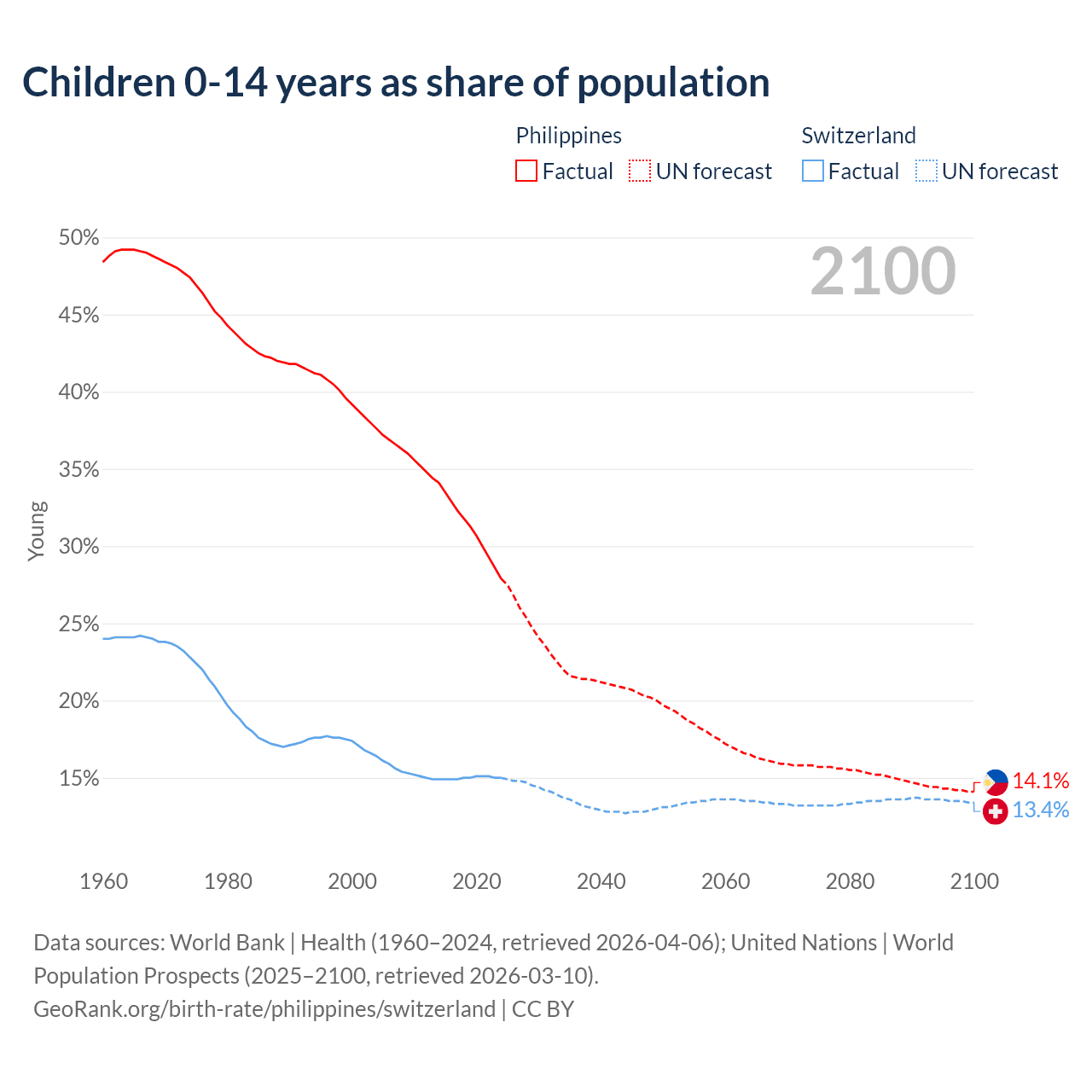 Children 0-14 years as share of population

Philippines
Factual UN forecast

Switzerland
Factual UN forecast

2100

50%
45%
40%
35%
30%
25%
20%
15%

Young

14.1%
13.4%

1960 1980 2000 2020 2040 2060 2080 2100

Data sources: World Bank | Health (1960–2024, retrieved 2026-04-06); United Nations | World Population Prospects (2025–2100, retrieved 2026-03-10).
GeoRank.org/birth-rate/philippines/switzerland | CC BY